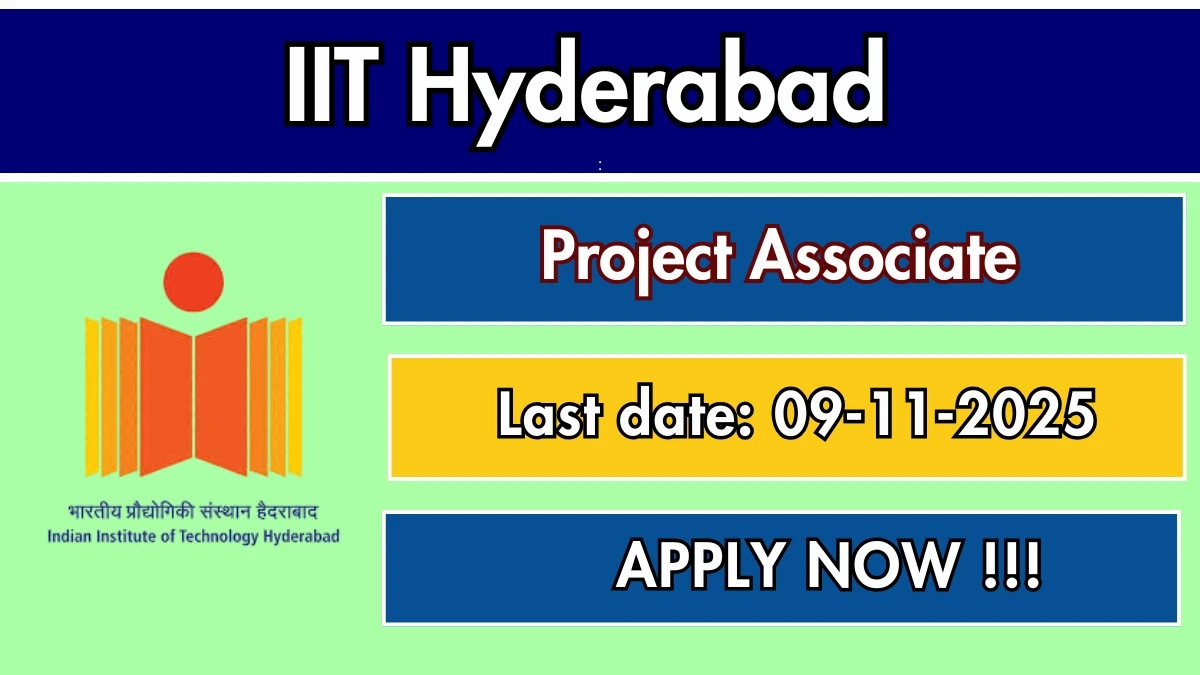 IIT Hyderabad

भारतीय प्रौद्योगिकी संस्थान हैदराबाद
Indian Institute of Technology Hyderabad

Project Associate

Last date: 09-11-2025

APPLY NOW !!!